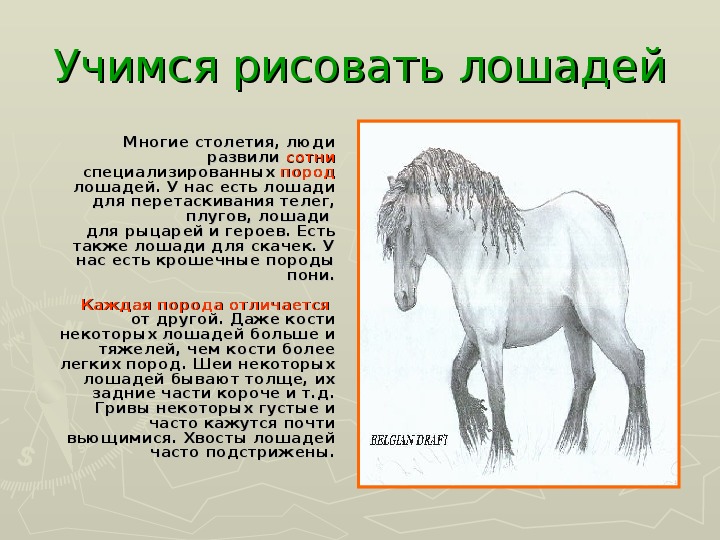 Учимся рисовать лошадей

Многие столетия, люди развили сотни специализированных пород лошадей. У нас есть лошади для перетаскивания телег, плугов, лошади для рыцарей и героев. Есть также лошади для скачек. У нас есть крошечные породы пони.

Каждая порода отличается от другой. Даже кости некоторых лошадей больше и тяжелей, чем кости более легких пород. Шеи некоторых лошадей бывают толще, их задние части короче и т.д. Гривы некоторых густые и часто кажутся почти вьющимися. Хвосты лошадей часто подстрижены.

BELGIAN DRAFT